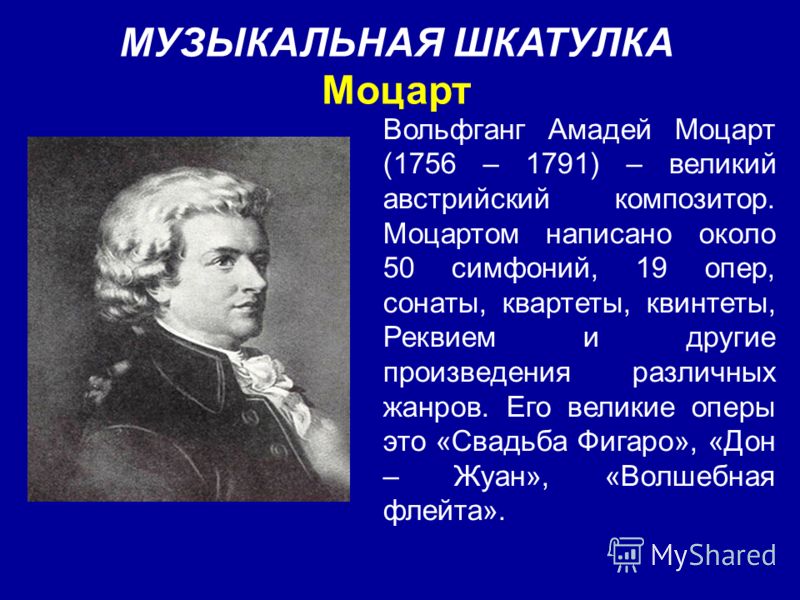 МУЗЫКАЛЬНАЯ ШКАТУЛКА
Моцарт

Вольфганг Амадей Моцарт (1756 – 1791) – великий австрийский композитор. Моцартом написано около 50 симфоний, 19 опер, сонаты, квартеты, квинтеты, Реквием и другие произведения различных жанров. Его великие оперы это «Свадьба Фигаро», «Дон – Жуан», «Волшебная флейта».

MyShared